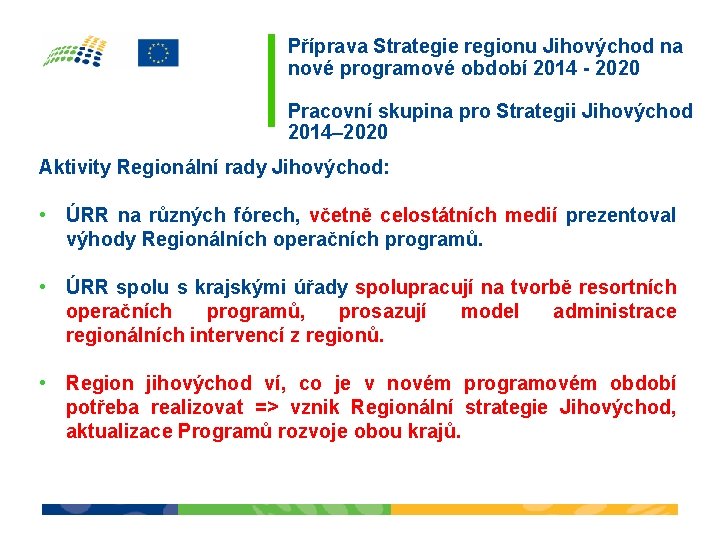 Příprava Strategie regionu Jihovýchod na nové programové období 2014 - 2020

Pracovní skupina pro Strategii Jihovýchod 2014–2020

Aktivity Regionální rady Jihovýchod:

• ÚRR na různých fórech, včetně celostátních medií prezentoval výhody Regionálních operačních programů.

• ÚRR spolu s krajskými úřady spolupracují na tvorbě resortních operačních programů, prosazují model administrace regionálních intervencí z regionů.

• Region jihovýchod ví, co je v novém programovém období potřeba realizovat => vznik Regionální strategie Jihovýchod, aktualizace Programů rozvoje obou krajů.